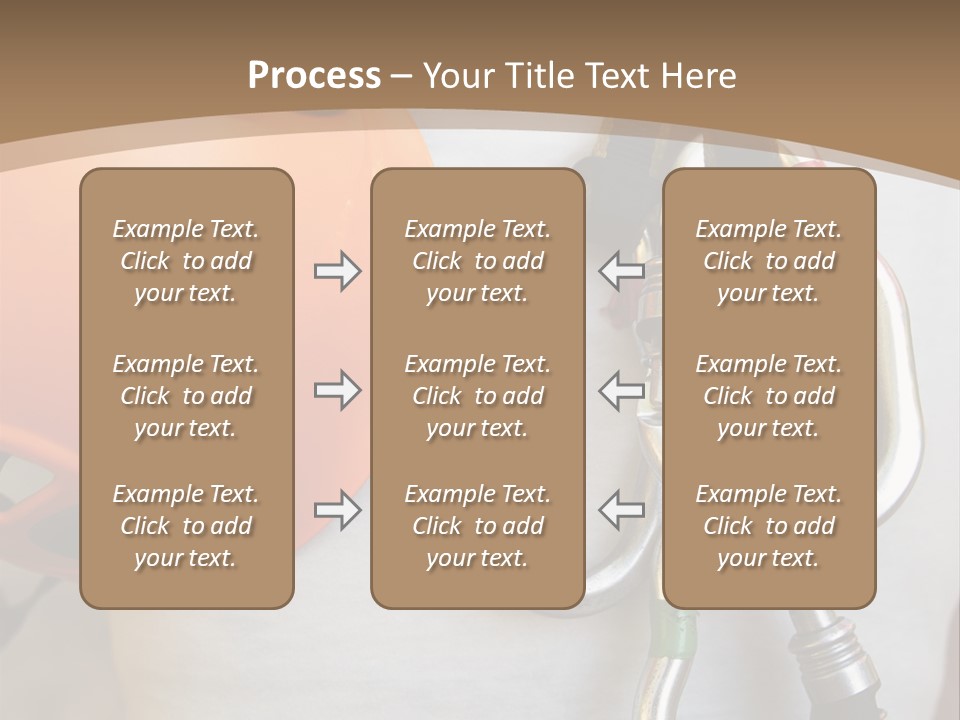 Process – Your Title Text Here

Example Text. Click to add your text.

Example Text. Click to add your text.

Example Text. Click to add your text.

Example Text. Click to add your text.

Example Text. Click to add your text.

Example Text. Click to add your text.

Example Text. Click to add your text.

Example Text. Click to add your text.

Example Text. Click to add your text.